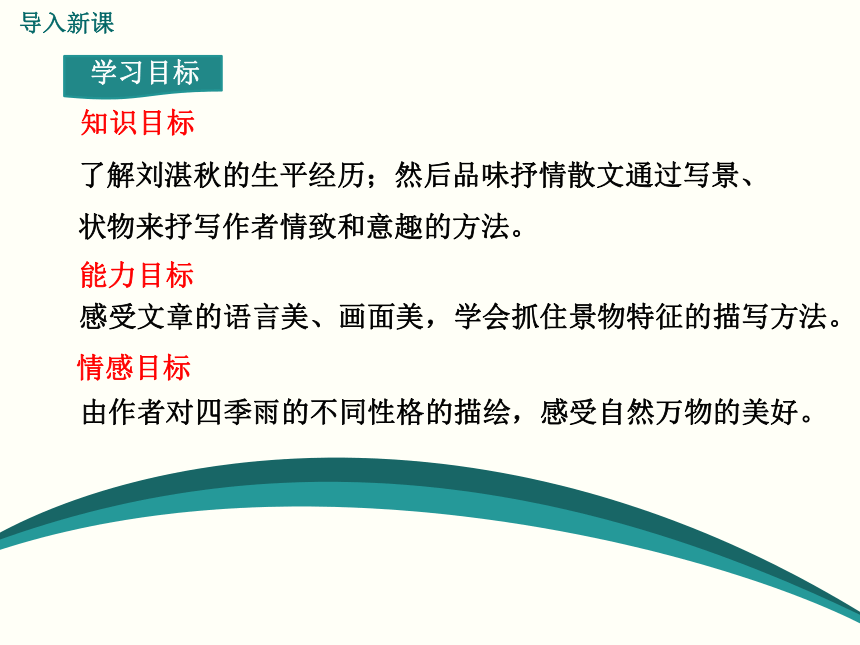 导入新课

学习目标

知识目标

了解刘湛秋的生平经历；然后品味抒情散文通过写景、状物来抒写作者情致和意趣的方法。

能力目标

感受文章的语言美、画面美，学会抓住景物特征的描写方法。

情感目标

由作者对四季雨的不同性格的描绘，感受自然万物的美好。